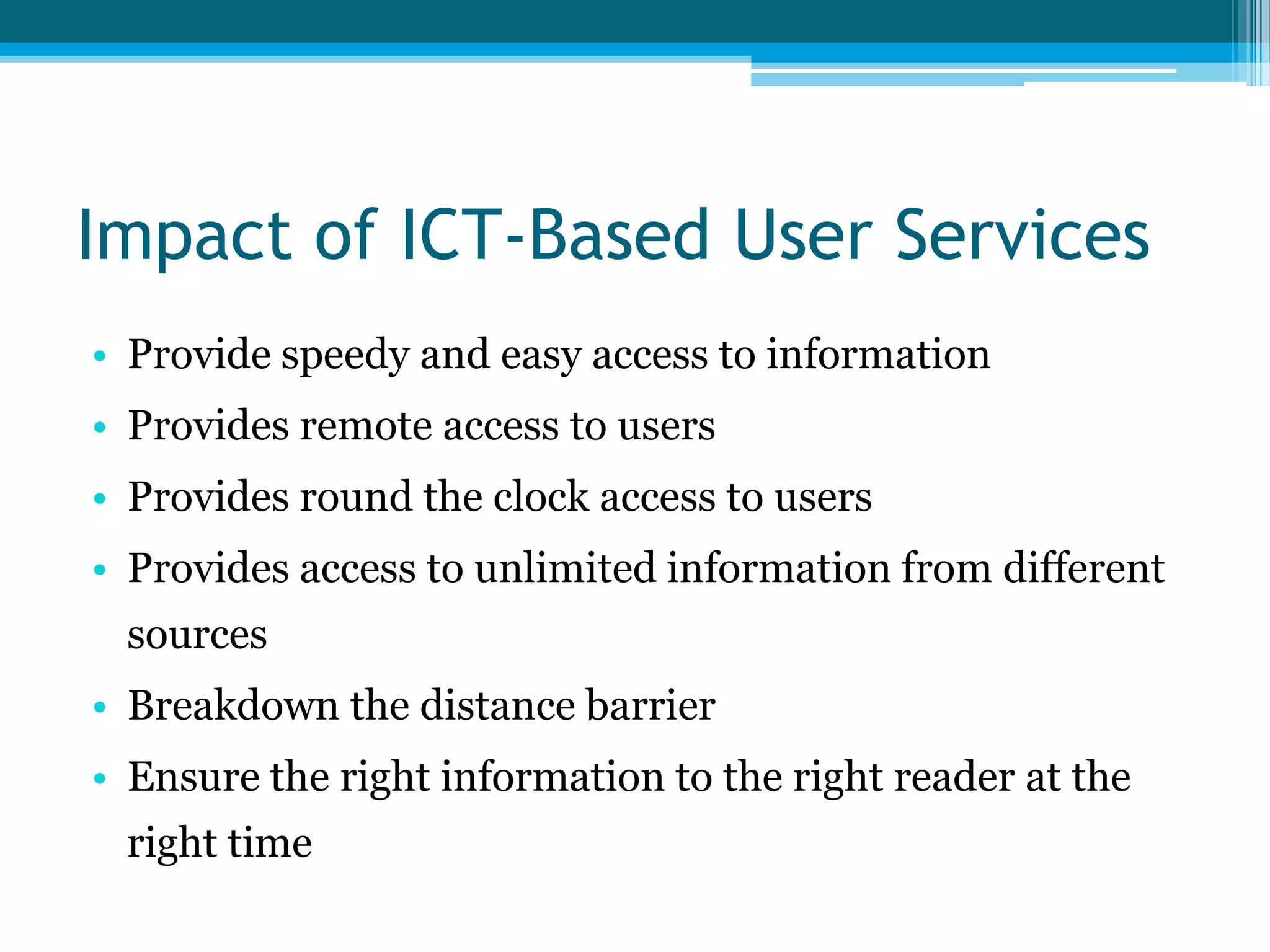 Impact of ICT-Based User Services

• Provide speedy and easy access to information
• Provides remote access to users
• Provides round the clock access to users
• Provides access to unlimited information from different sources
• Breakdown the distance barrier
• Ensure the right information to the right reader at the right time